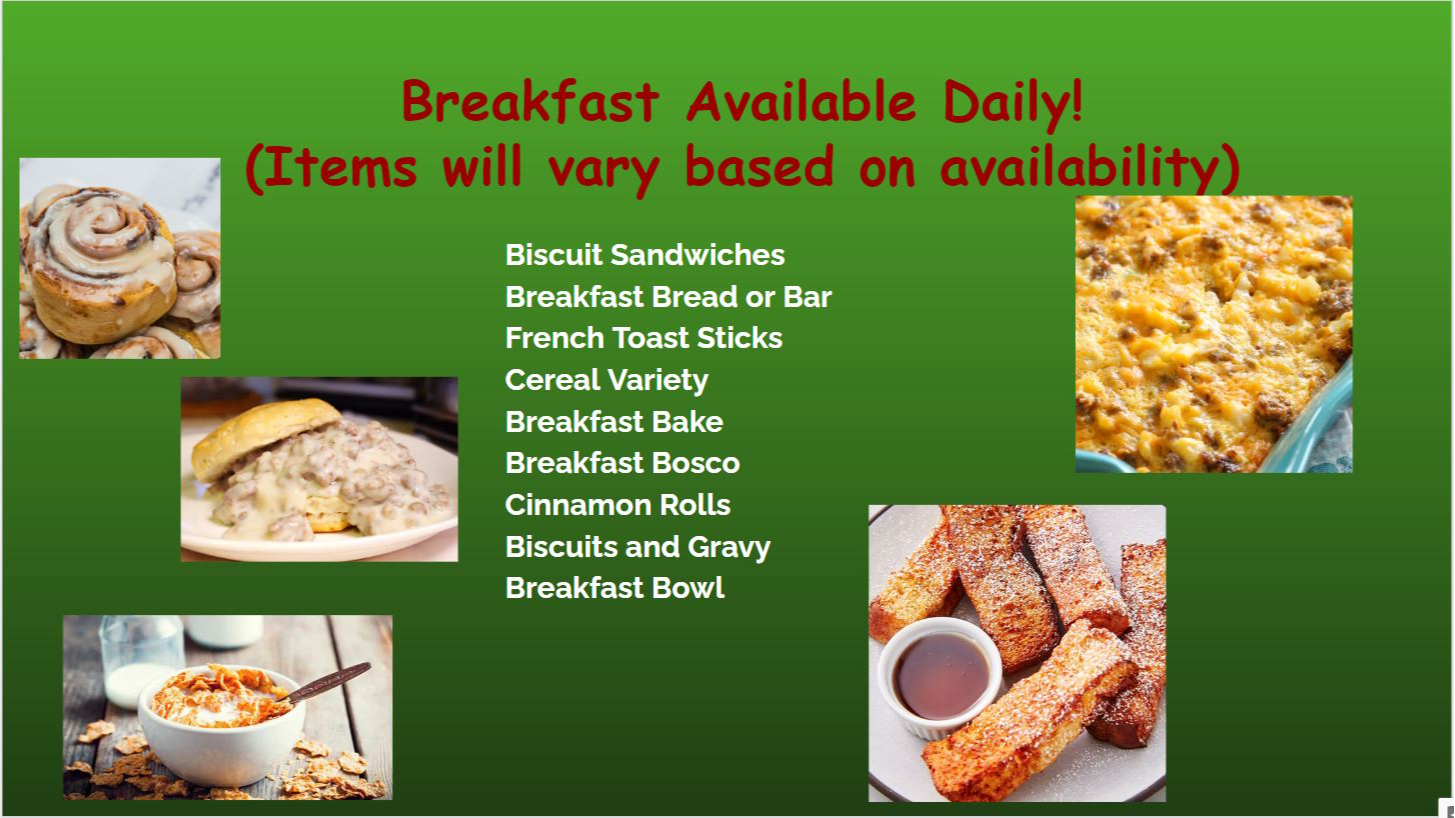 Breakfast Available Daily!
(Items will vary based on availability)

Biscuit Sandwiches
Breakfast Bread or Bar
French Toast Sticks
Cereal Variety
Breakfast Bake
Breakfast Bosco
Cinnamon Rolls
Biscuits and Gravy
Breakfast Bowl